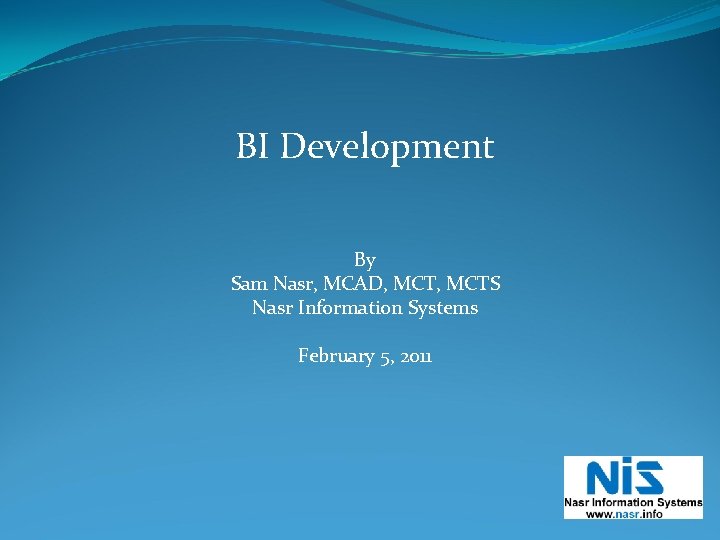 BI Development

By
Sam Nasr, MCAD, MCT, MCTS
Nasr Information Systems

February 5, 2011

NIS
Nasr Information Systems
www.nasr.info